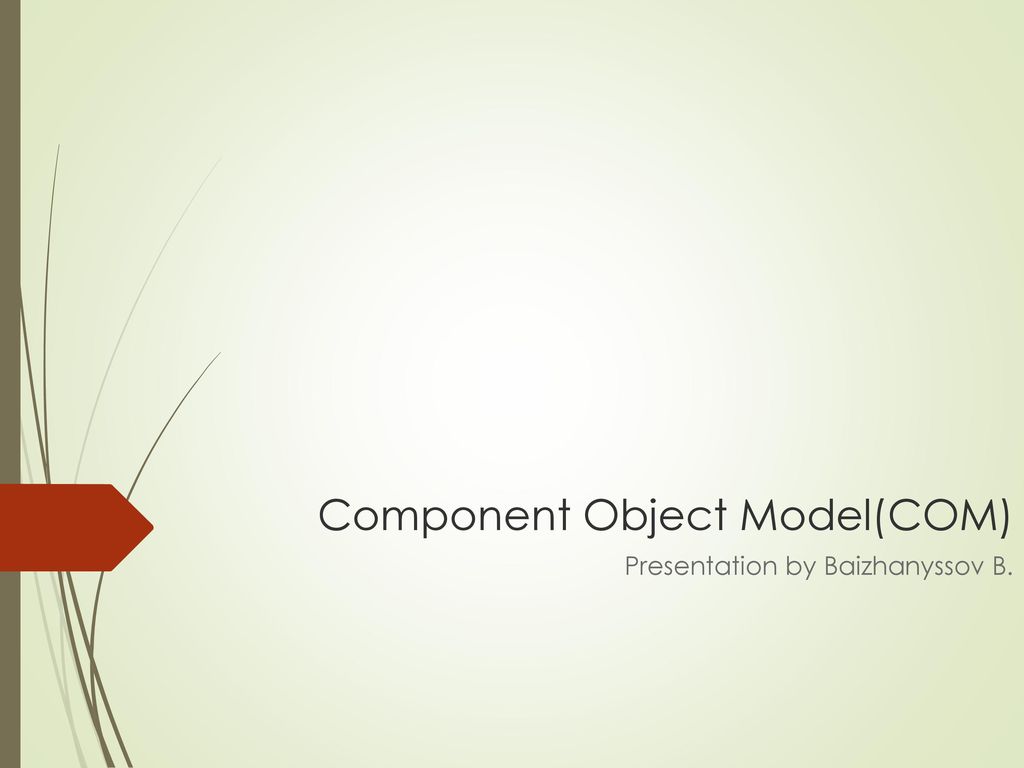 Component Object Model(COM)

Presentation by Baizhanyssov B.